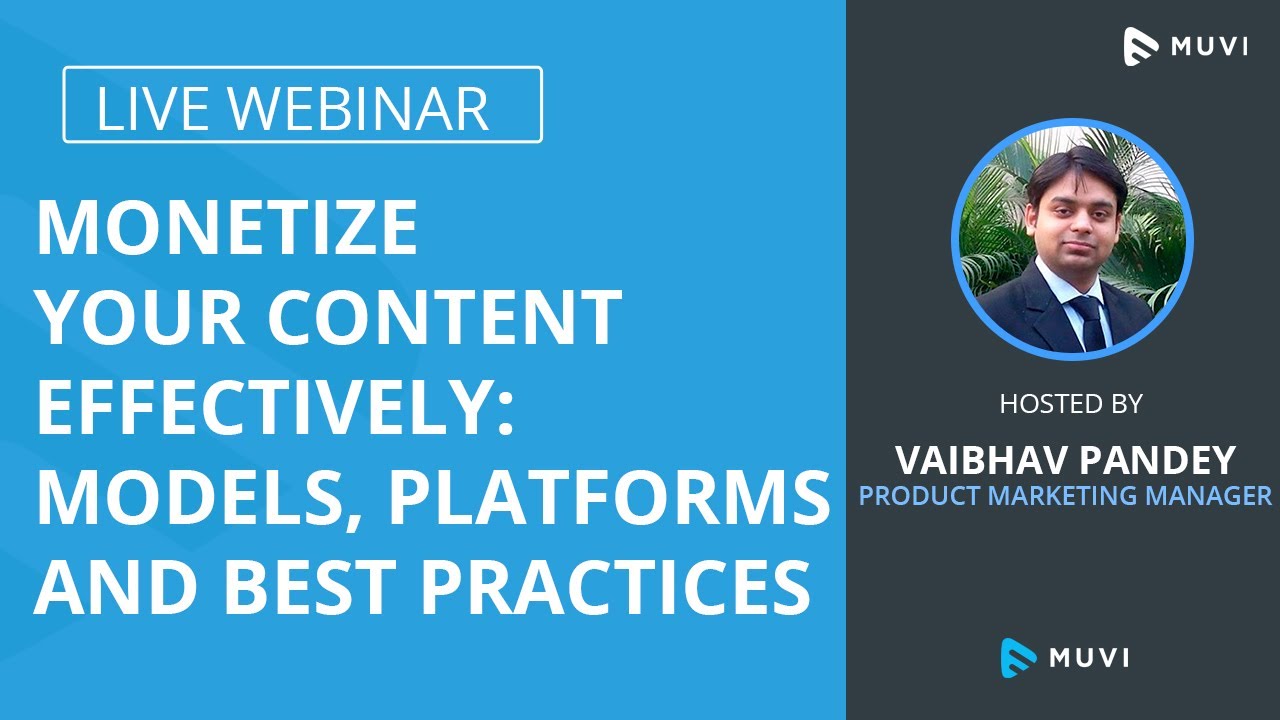 LIVE WEBINAR

MONETIZE YOUR CONTENT EFFECTIVELY: MODELS, PLATFORMS AND BEST PRACTICES

MUVI

HOSTED BY

VAIBHAV PANDEY
PRODUCT MARKETING MANAGER

MUVI